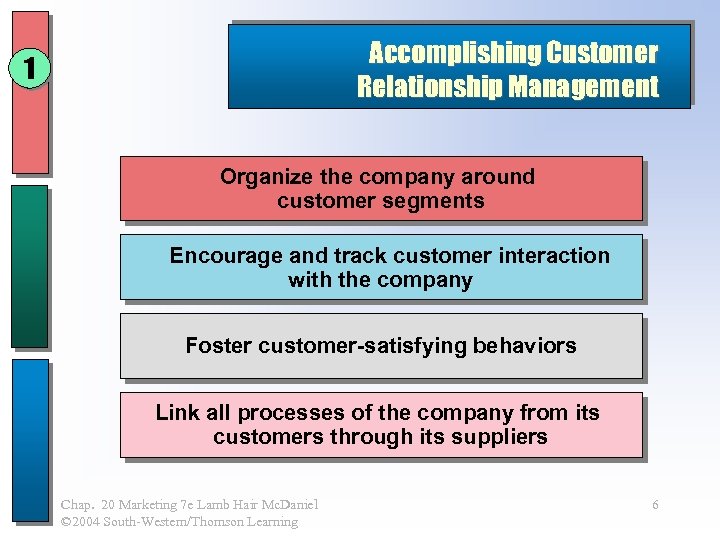 1

Accomplishing Customer Relationship Management

Organize the company around customer segments

Encourage and track customer interaction with the company

Foster customer-satisfying behaviors

Link all processes of the company from its customers through its suppliers

Chap. 20 Marketing 7e Lamb Hair McDaniel
©2004 South-Western/Thomson Learning

6